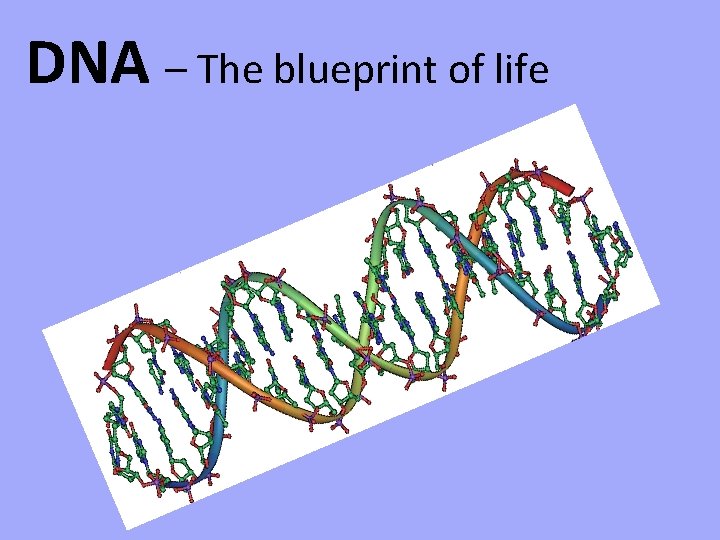 DNA – The blueprint of life